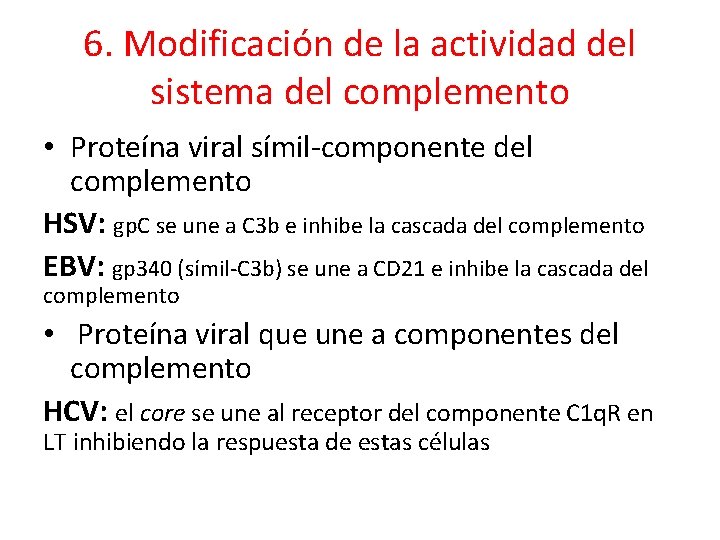 6. Modificación de la actividad del sistema del complemento

• Proteína viral símil-componente del complemento

HSV: gpC se une a C3b e inhibe la cascada del complemento

EBV: gp340 (símil-C3b) se une a CD21 e inhibe la cascada del complemento

• Proteína viral que une a componentes del complemento

HCV: el core se une al receptor del componente C1qR en LT inhibiendo la respuesta de estas células